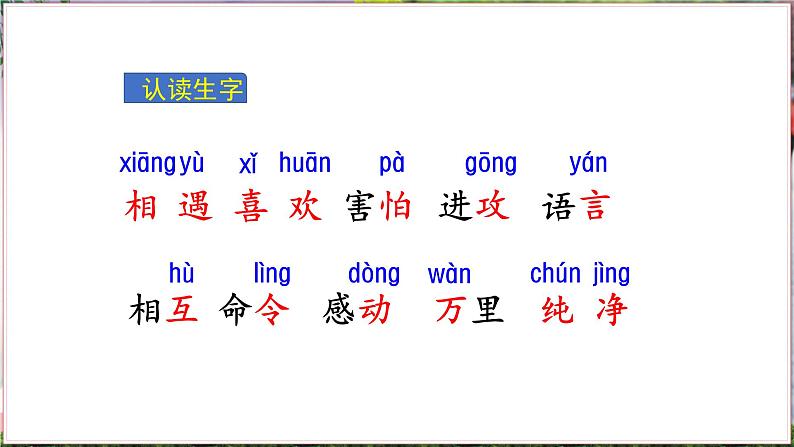 认读生字

xiāng yù xǐ huān pà gōng yán
相 遇 喜 欢 害怕 进攻 语言

hù lìng dòng wàn chún jìng
相互 命令 感动 万里 纯 净